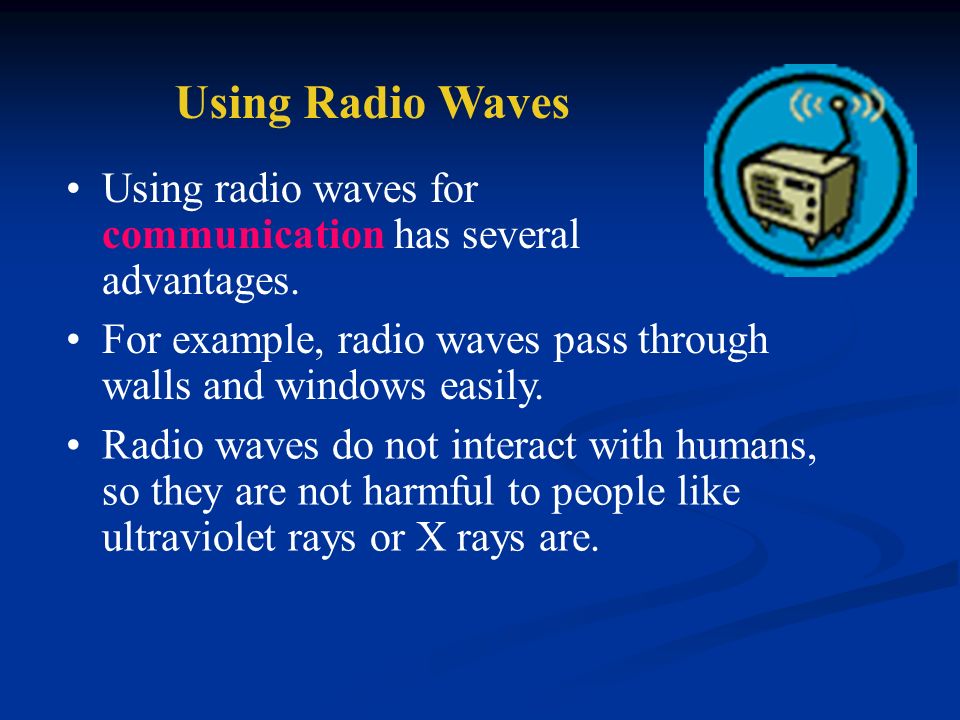 Using Radio Waves

• Using radio waves for communication has several advantages.

• For example, radio waves pass through walls and windows easily.

• Radio waves do not interact with humans, so they are not harmful to people like ultraviolet rays or X rays are.